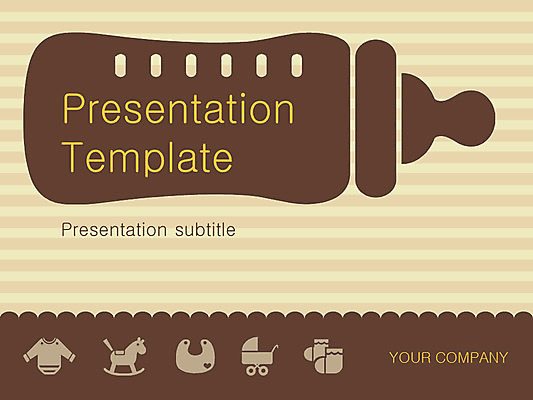 Presentation Template

Presentation subtitle

YOUR COMPANY